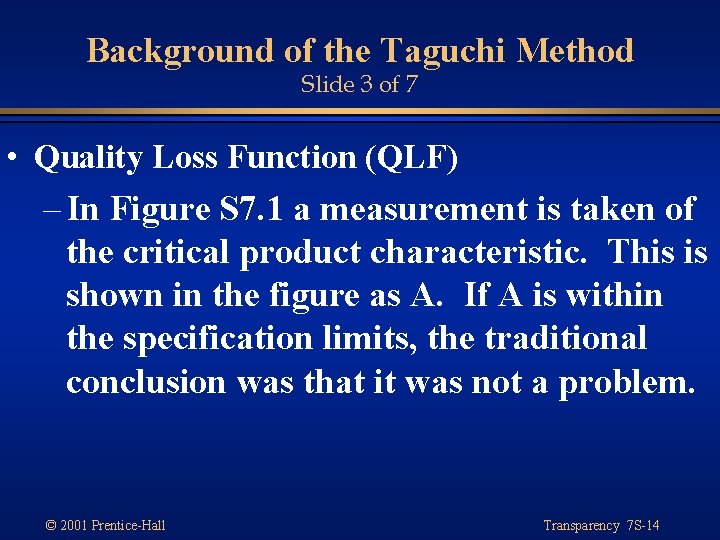 Background of the Taguchi Method
Slide 3 of 7

• Quality Loss Function (QLF)

– In Figure S7.1 a measurement is taken of the critical product characteristic. This is shown in the figure as A. If A is within the specification limits, the traditional conclusion was that it was not a problem.

© 2001 Prentice-Hall

Transparency 7S-14